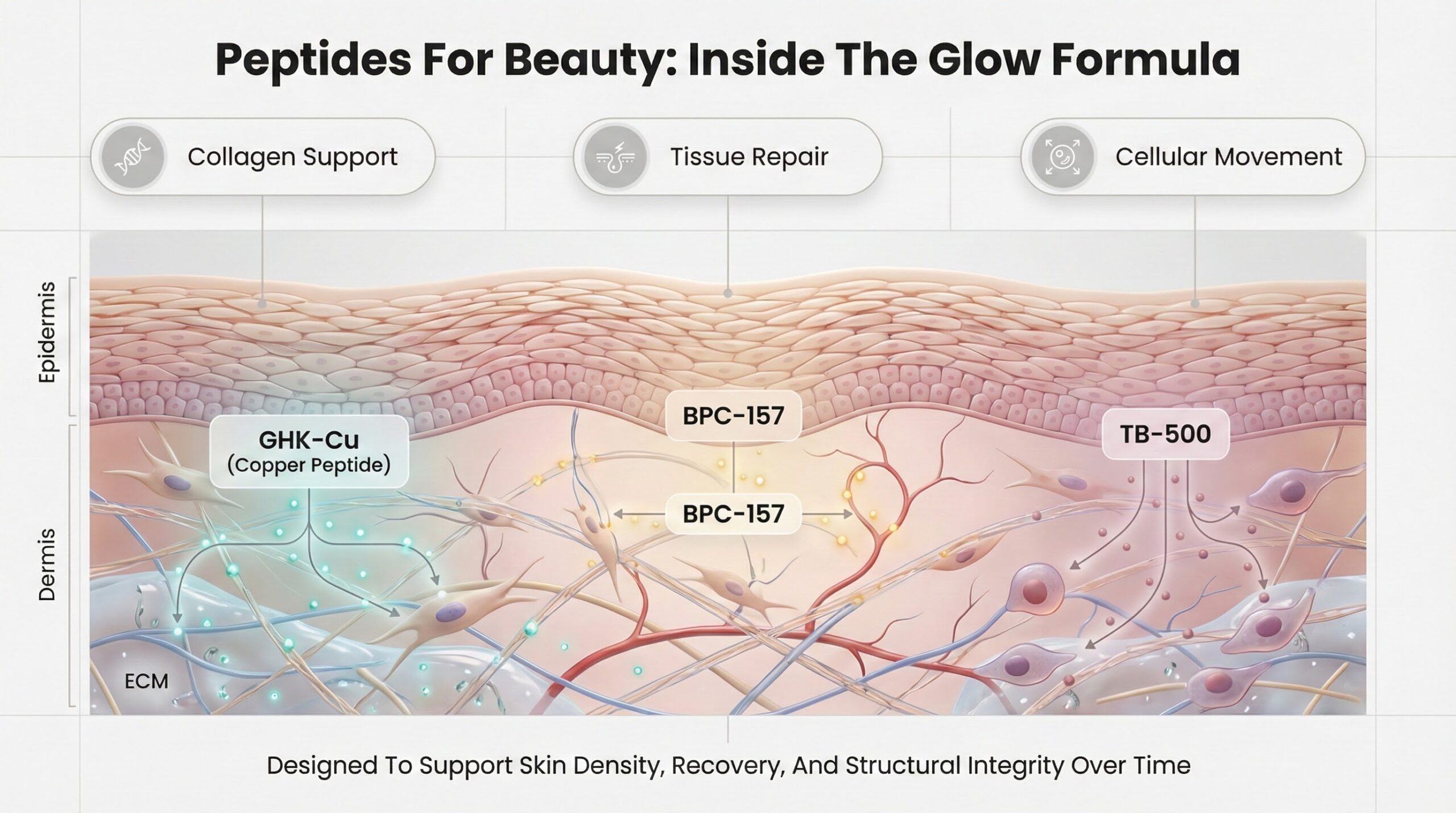 Peptides For Beauty: Inside The Glow Formula

Collagen Support

Tissue Repair

Cellular Movement

Epidermis

Dermis

GHK-Cu
(Copper Peptide)

BPC-157

BPC-157

TB-500

ECM

Designed To Support Skin Density, Recovery, And Structural Integrity Over Time